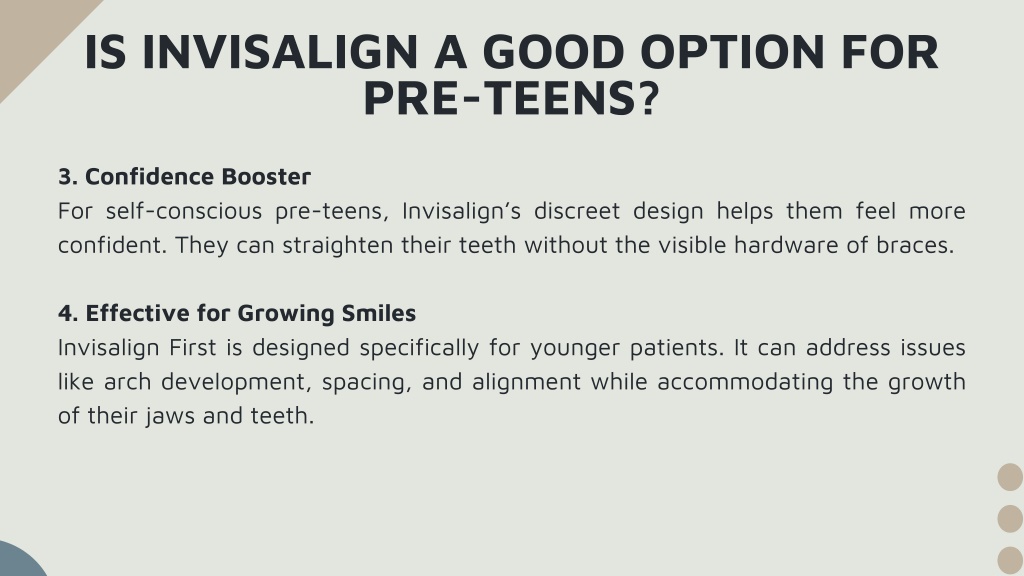 IS INVISALIGN A GOOD OPTION FOR PRE-TEENS?

3. Confidence Booster
For self-conscious pre-teens, Invisalign’s discreet design helps them feel more confident. They can straighten their teeth without the visible hardware of braces.

4. Effective for Growing Smiles
Invisalign First is designed specifically for younger patients. It can address issues like arch development, spacing, and alignment while accommodating the growth of their jaws and teeth.